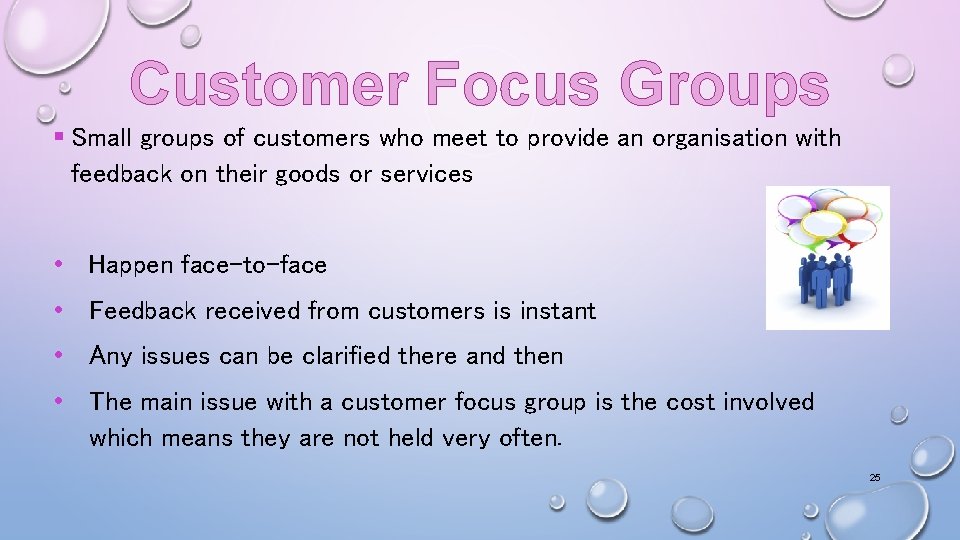 Customer Focus Groups

▪ Small groups of customers who meet to provide an organisation with feedback on their goods or services

• Happen face-to-face

• Feedback received from customers is instant

• Any issues can be clarified there and then

• The main issue with a customer focus group is the cost involved which means they are not held very often.

25